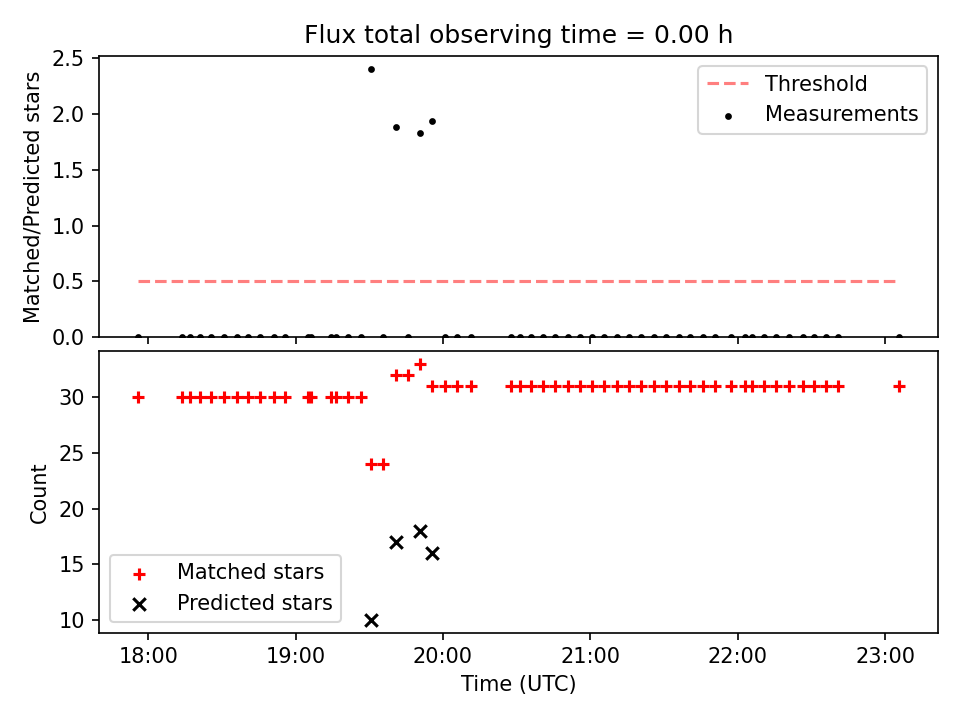 Flux total observing time = 0.00 h

Matched/Predicted stars

2.5
2.0
1.5
1.0
0.5
0.0

Threshold
Measurements

Count

30
25
20
15
10

Matched stars
Predicted stars

18:00
19:00
20:00
21:00
22:00
23:00

Time (UTC)